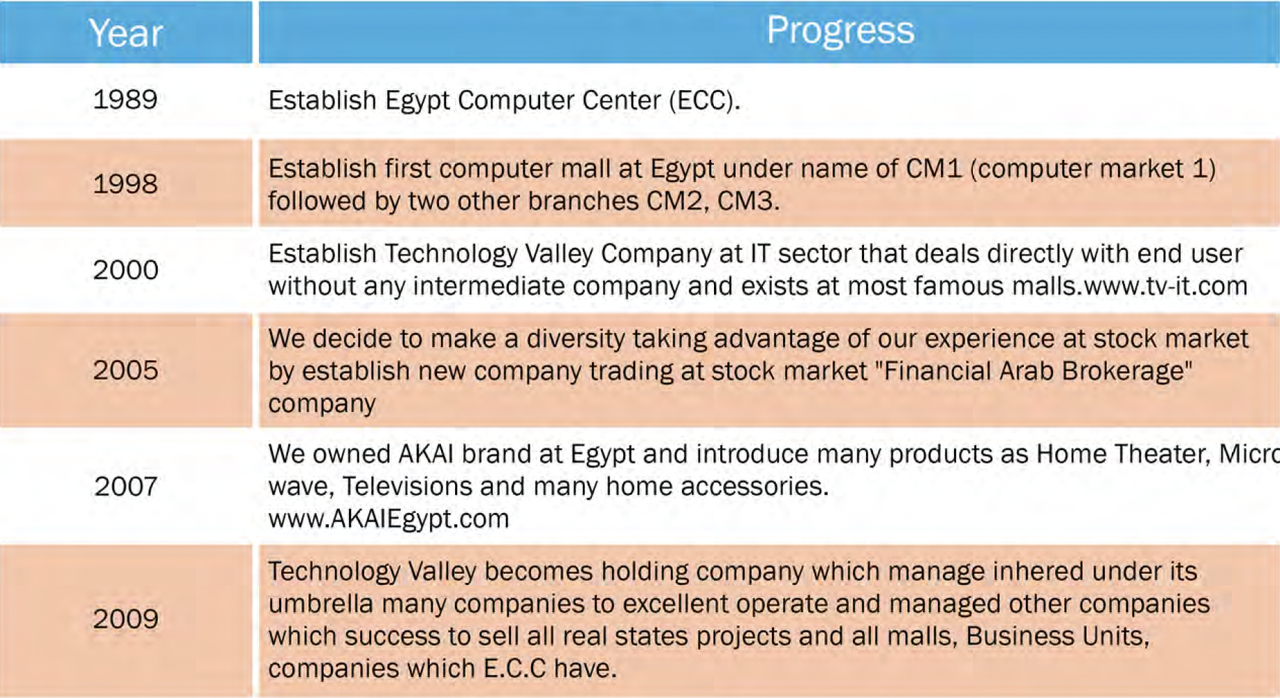 | Year | Progress |
|---|---|
| 1989 | Establish Egypt Computer Center (ECC). |
| 1998 | Establish first computer mall at Egypt under name of CM1 (computer market 1) followed by two other branches CM2, CM3. |
| 2000 | Establish Technology Valley Company at IT sector that deals directly with end user without any intermediate company and exists at most famous malls.www.tv-it.com |
| 2005 | We decide to make a diversity taking advantage of our experience at stock market by establish new company trading at stock market "Financial Arab Brokerage" company |
| 2007 | We owned AKAI brand at Egypt and introduce many products as Home Theater, Micro wave, Televisions and many home accessories. www.AKAIEgypt.com |
| 2009 | Technology Valley becomes holding company which manage inhered under its umbrella many companies to excellent operate and managed other companies which success to sell all real states projects and all malls, Business Units, companies which E.C.C have. |